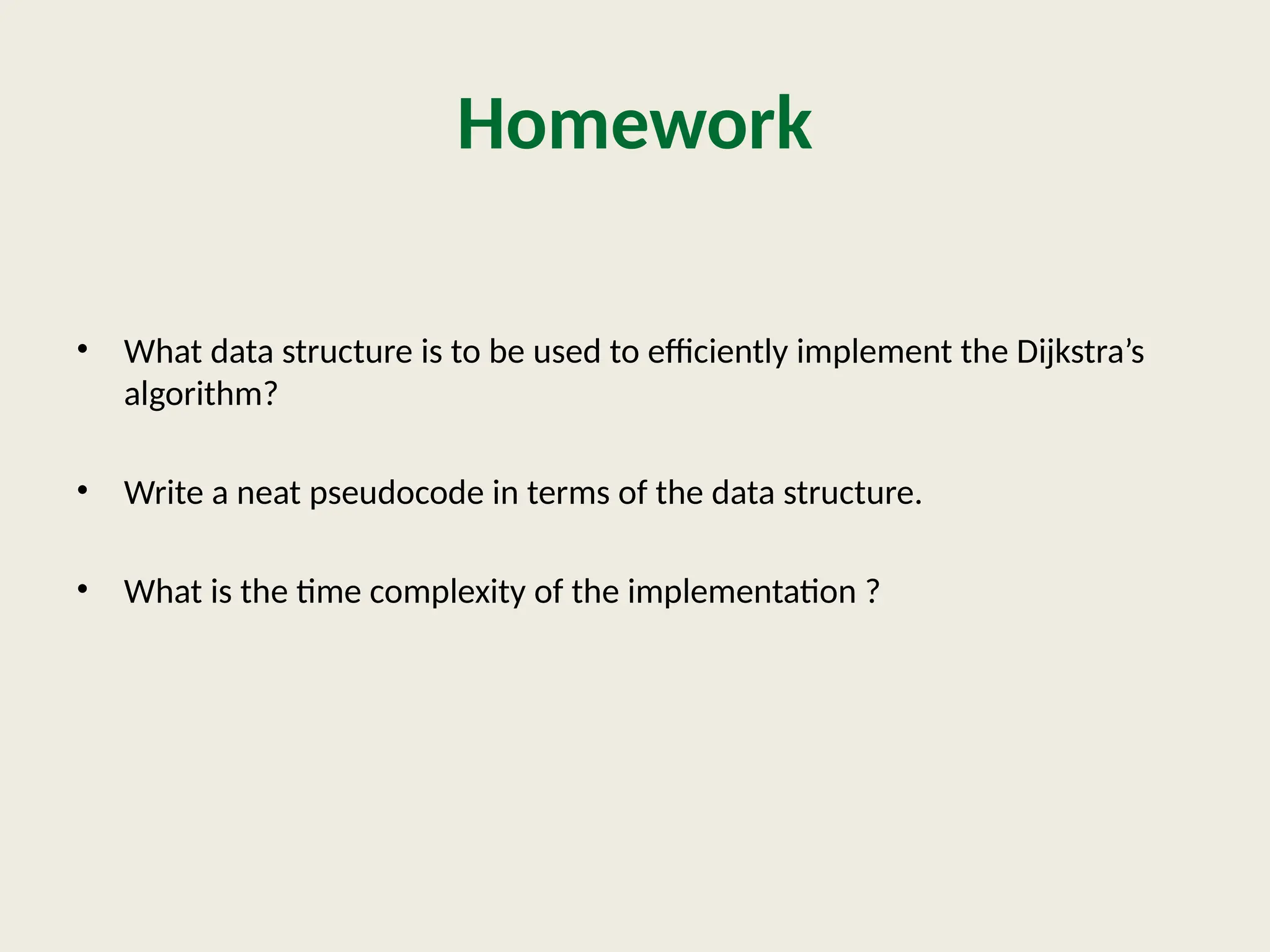 Homework

• What data structure is to be used to efficiently implement the Dijkstra’s algorithm?

• Write a neat pseudocode in terms of the data structure.

• What is the time complexity of the implementation ?